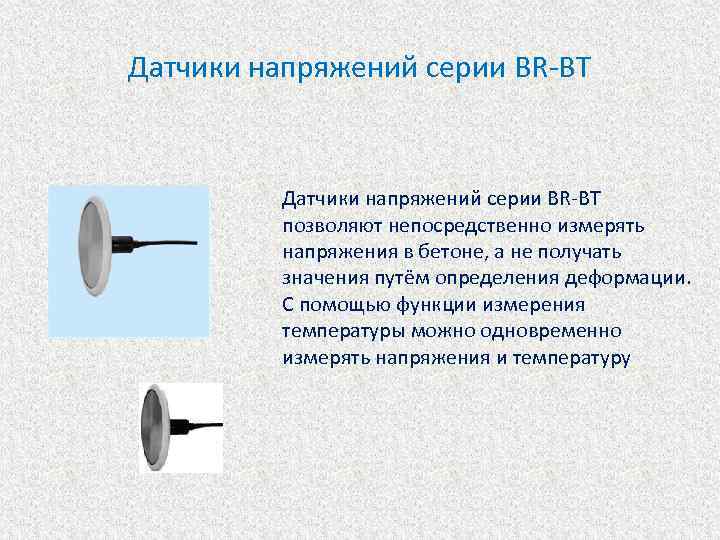 Датчики напряжений серии BR-BT

Датчики напряжений серии BR-BT позволяют непосредственно измерять напряжения в бетоне, а не получать значения путём определения деформации. С помощью функции измерения температуры можно одновременно измерять напряжения и температуру